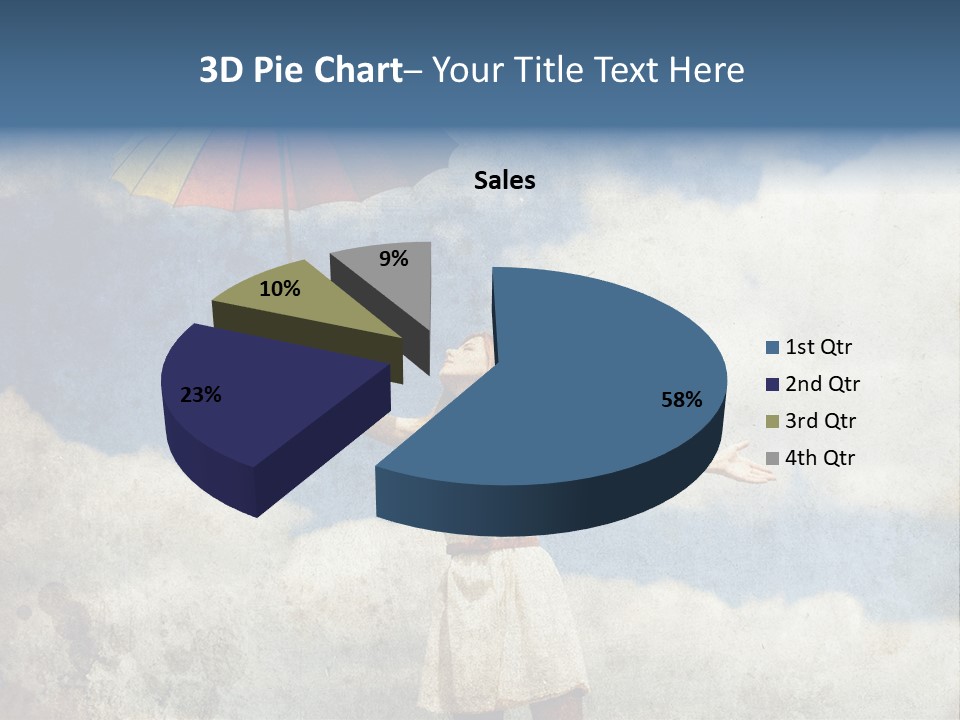 3D Pie Chart– Your Title Text Here

Sales

9%

10%

23%

58%

1st Qtr
2nd Qtr
3rd Qtr
4th Qtr